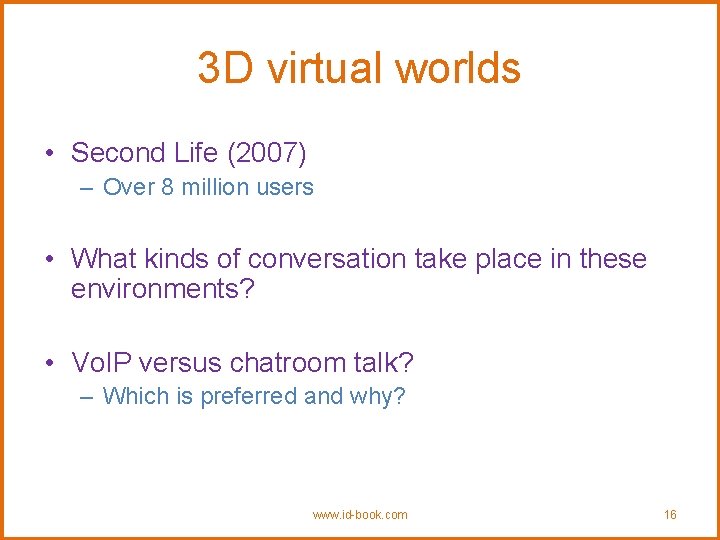 3D virtual worlds

• Second Life (2007)
– Over 8 million users

• What kinds of conversation take place in these environments?

• VoIP versus chatroom talk?
– Which is preferred and why?

www.id-book.com

16